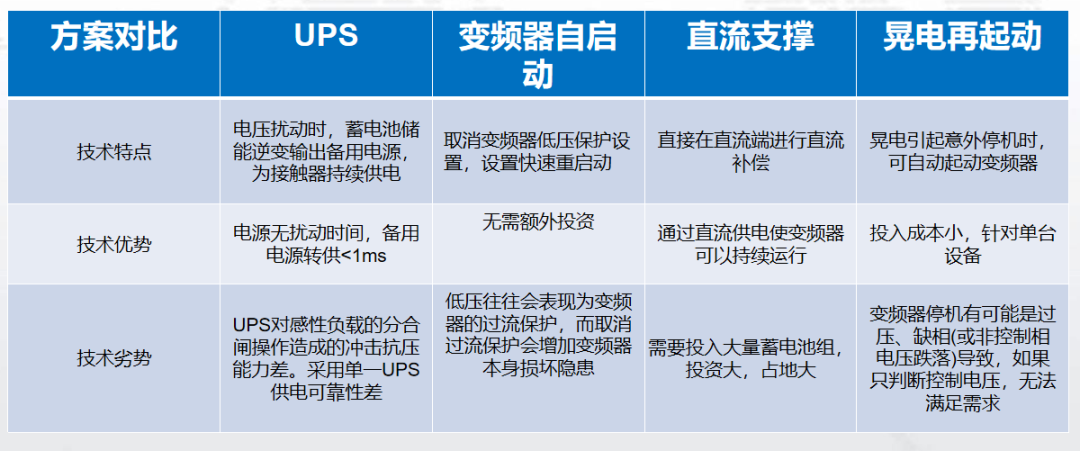 | 方案对比 | UPS | 变频器自启动 | 直流支撑 | 晃电再起动 |
|---|---|---|---|---|
| 技术特点 | 电压扰动时，蓄电池储能逆变输出备用电源，为接触器持续供电 | 取消变频器低压保护设置，设置快速重启动 | 直接在直流端进行直流补偿 | 晃电引起意外停机时，可自动起动变频器 |
| 技术优势 | 电源无扰动时间，备用电源转供<1ms | 无需额外投资 | 通过直流供电使变频器可以持续运行 | 投入成本小，针对单台设备 |
| 技术劣势 | UPS对感性负载的分合闸操作造成的冲击抗压能力差。采用单一UPS供电可靠性差 | 低压往往会表现为变频器的过流保护，而取消过流保护会增加变频器本身损坏隐患 | 需要投入大量蓄电池组，投资大，占地大 | 变频器停机有可能是过压、缺相(或非控制相电压跌落)导致，如果只判断控制电压，无法满足需求 |